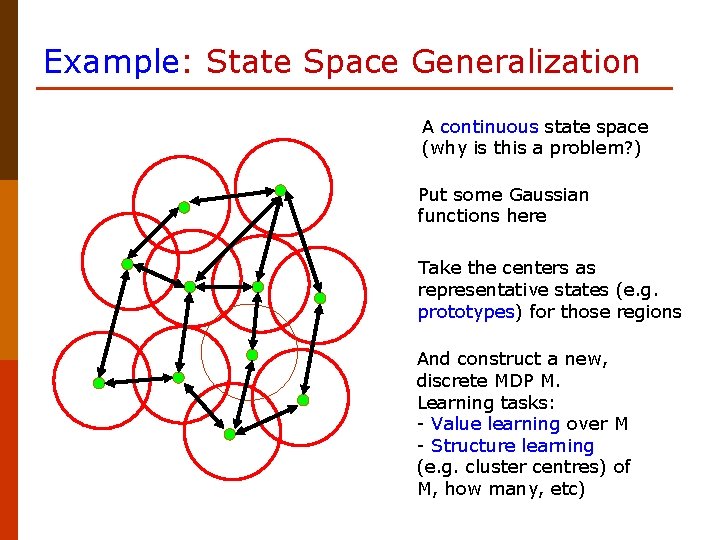 Example: State Space Generalization

A continuous state space (why is this a problem?)

Put some Gaussian functions here

Take the centers as representative states (e.g. prototypes) for those regions

And construct a new, discrete MDP M.
Learning tasks:
- Value learning over M
- Structure learning (e.g. cluster centres) of M, how many, etc)